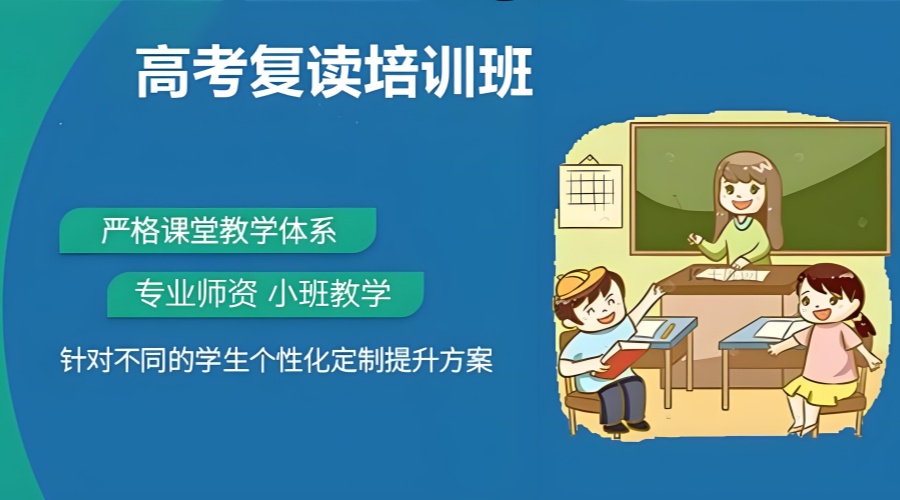 高考复读培训班

严格课堂教学体系

专业师资 小班教学

针对不同的学生个性化定制提升方案